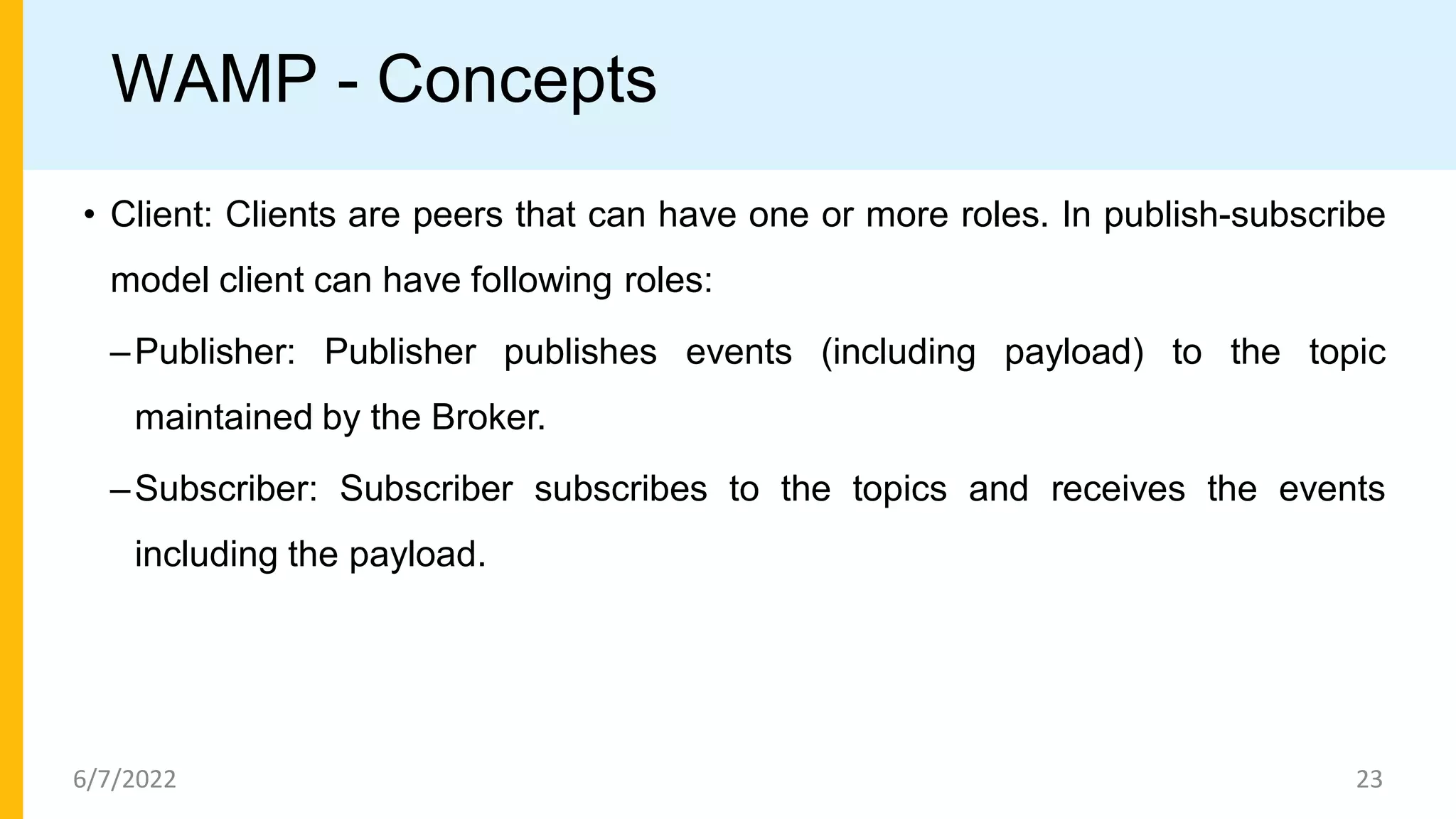 WAMP - Concepts

• Client: Clients are peers that can have one or more roles. In publish-subscribe model client can have following roles:

– Publisher: Publisher publishes events (including payload) to the topic maintained by the Broker.

– Subscriber: Subscriber subscribes to the topics and receives the events including the payload.

6/7/2022

23